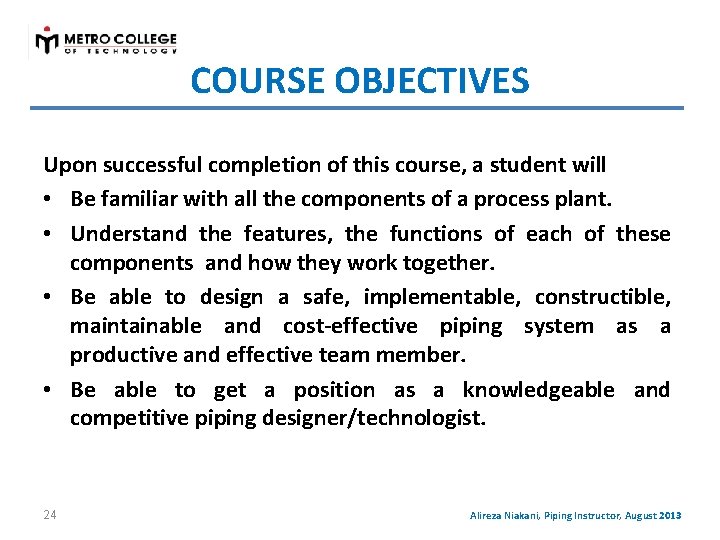 METRO COLLEGE
OF TECHNOLOGY

COURSE OBJECTIVES

Upon successful completion of this course, a student will

• Be familiar with all the components of a process plant.

• Understand the features, the functions of each of these components and how they work together.

• Be able to design a safe, implementable, constructible, maintainable and cost-effective piping system as a productive and effective team member.

• Be able to get a position as a knowledgeable and competitive piping designer/technologist.

24

Alireza Niakani, Piping Instructor, August 2013